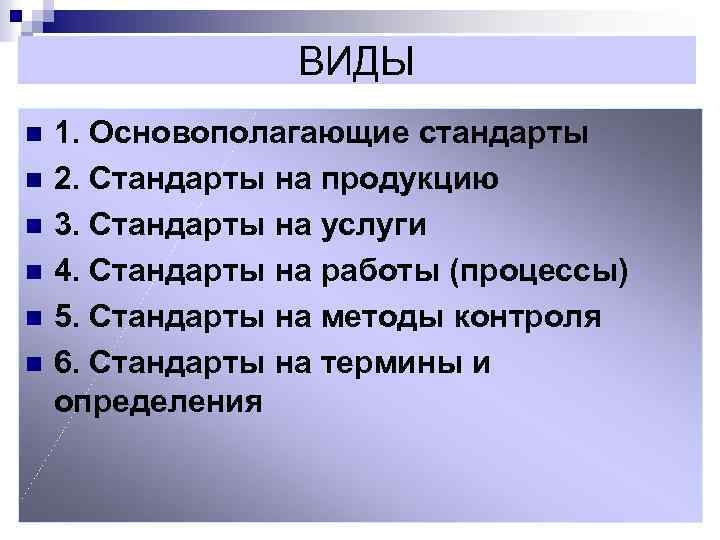 ВИДЫ

1. Основополагающие стандарты
2. Стандарты на продукцию
3. Стандарты на услуги
4. Стандарты на работы (процессы)
5. Стандарты на методы контроля
6. Стандарты на термины и определения